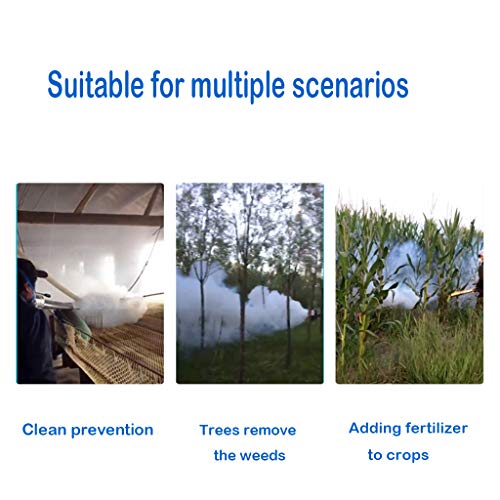 Suitable for multiple scenarios

Clean prevention

Trees remove the weeds

Adding fertilizer to crops